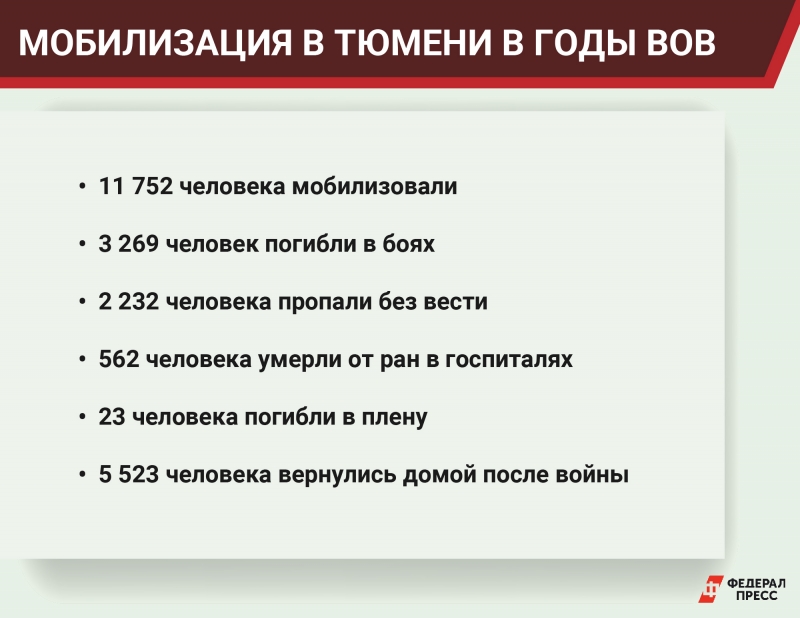 МОБИЛИЗАЦИЯ В ТЮМЕНИ В ГОДЫ ВОВ

• 11 752 человека мобилизовали

• 3 269 человек погибли в боях

• 2 232 человека пропали без вести

• 562 человека умерли от ран в госпиталях

• 23 человека погибли в плену

• 5 523 человека вернулись домой после войны

ФЕДЕРАЛ ПРЕСС